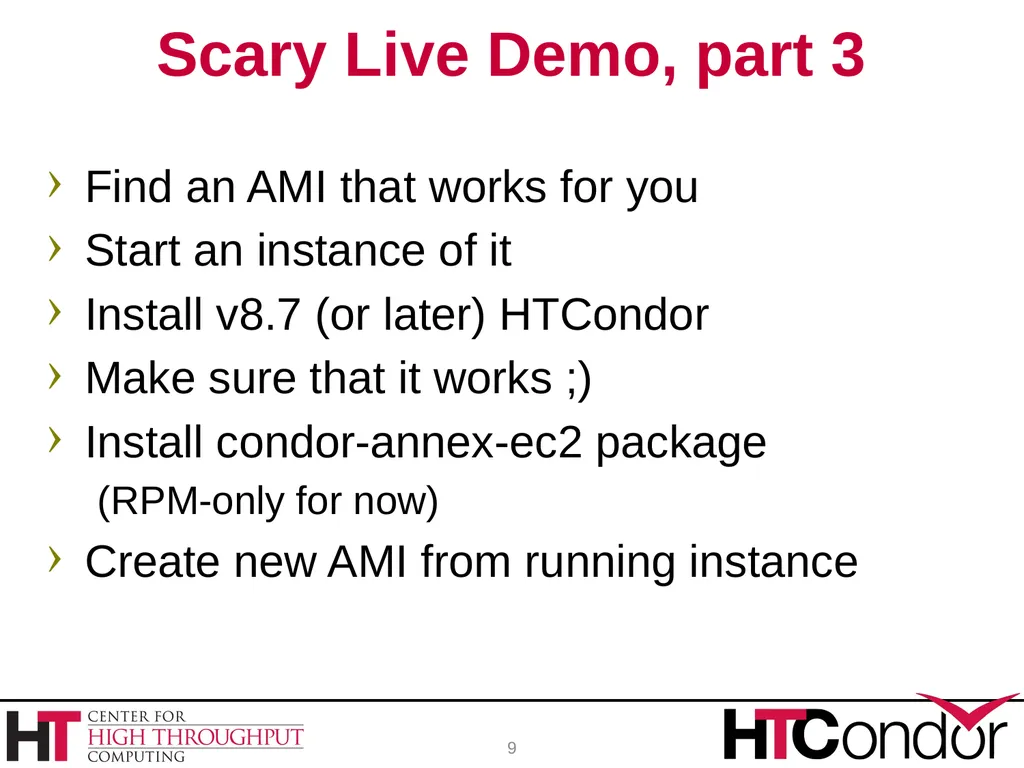 Scary Live Demo, part 3

› Find an AMI that works for you
› Start an instance of it
› Install v8.7 (or later) HTCondor
› Make sure that it works ;)
› Install condor-annex-ec2 package
(RPM-only for now)
› Create new AMI from running instance

HT CENTER FOR HIGH THROUGHPUT COMPUTING

9

HTCondor